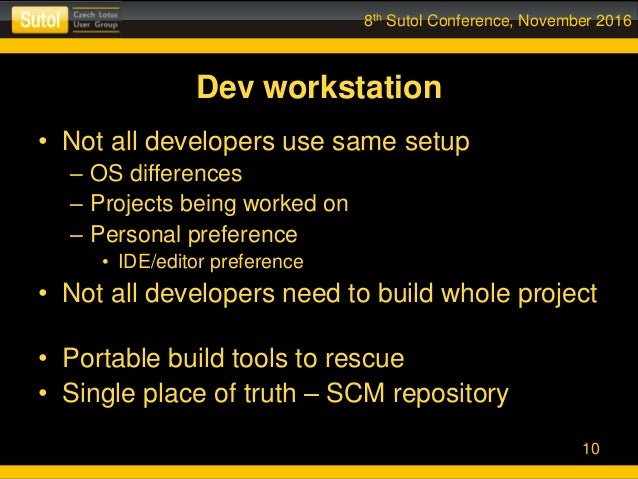 Sutol Czech Lotus User Group

8th Sutol Conference, November 2016

Dev workstation

• Not all developers use same setup
– OS differences
– Projects being worked on
– Personal preference
• IDE/editor preference
• Not all developers need to build whole project

• Portable build tools to rescue
• Single place of truth – SCM repository

10